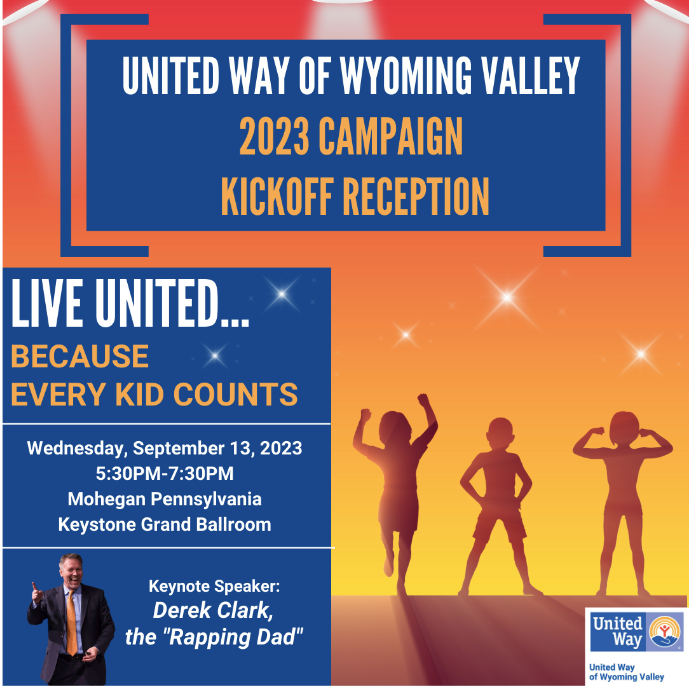 UNITED WAY OF WYOMING VALLEY
2023 CAMPAIGN
KICKOFF RECEPTION

LIVE UNITED...
BECAUSE
EVERY KID COUNTS

Wednesday, September 13, 2023
5:30PM-7:30PM
Mohegan Pennsylvania
Keystone Grand Ballroom

Keynote Speaker:
Derek Clark,
the "Rapping Dad"

United Way

United Way
of Wyoming Valley